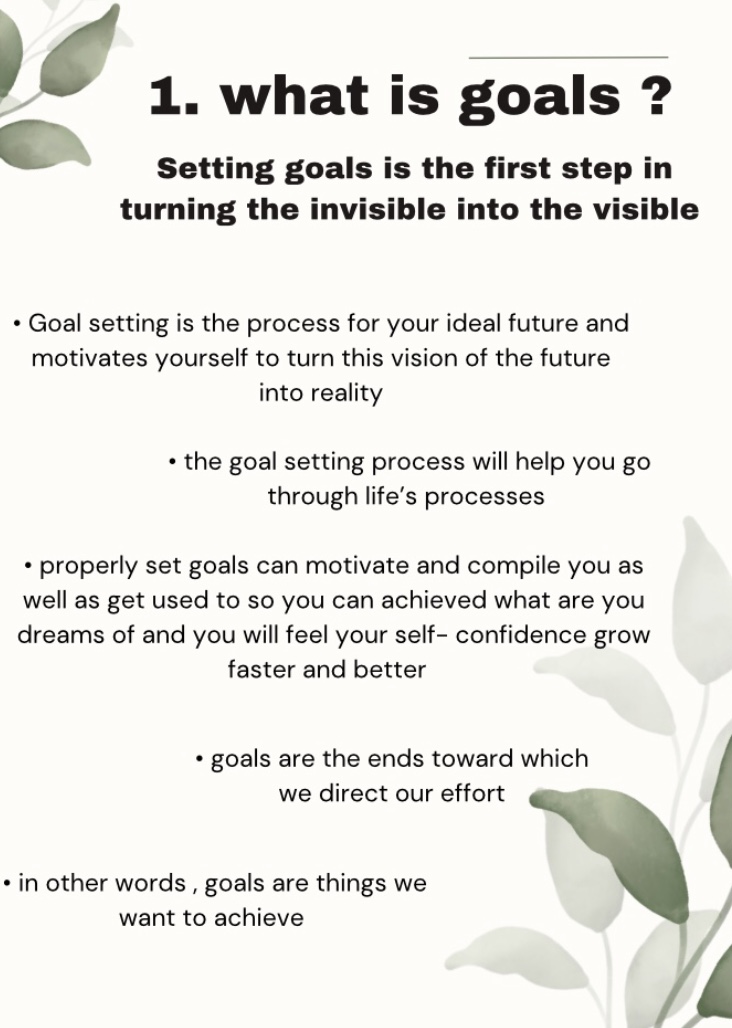 1. what is goals ?

Setting goals is the first step in turning the invisible into the visible

• Goal setting is the process for your ideal future and motivates yourself to turn this vision of the future into reality

• the goal setting process will help you go through life's processes

• properly set goals can motivate and compile you as well as get used to so you can achieved what are you dreams of and you will feel your self- confidence grow faster and better

• goals are the ends toward which we direct our effort

• in other words , goals are things we want to achieve